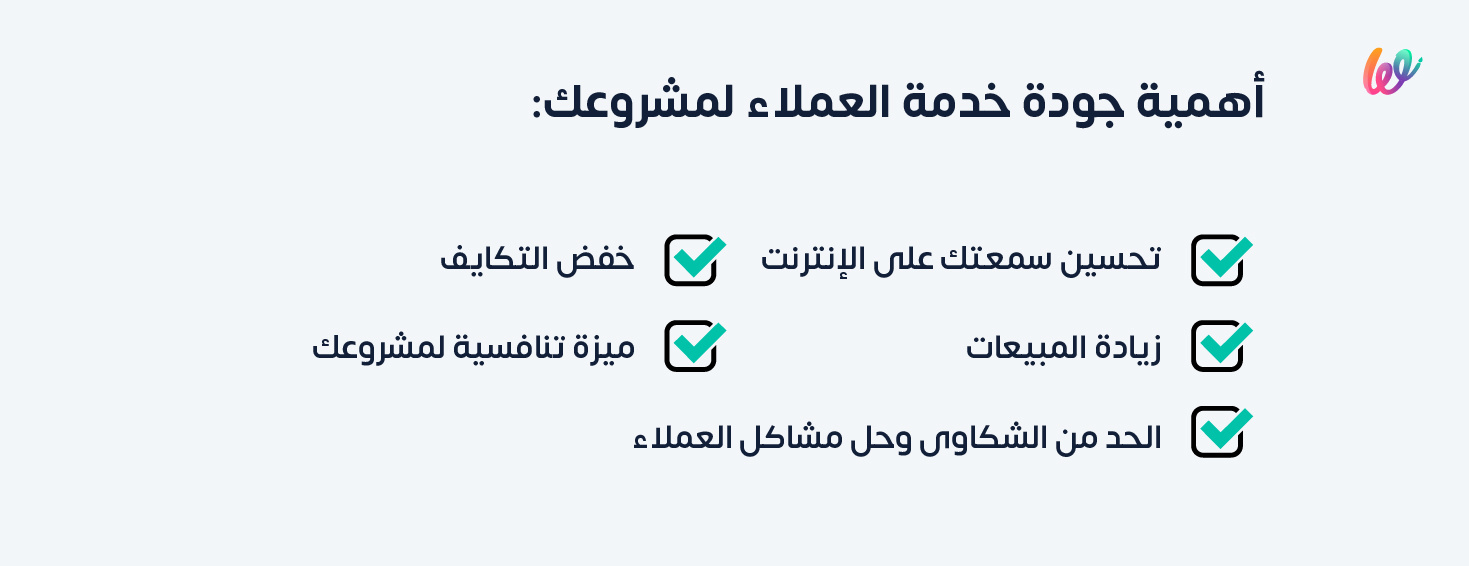 أهمية جودة خدمة العملاء لمشروعك:

تحسين سمعتك على الإنترنت

خفض التكايف

زيادة المبيعات

ميزة تنافسية لمشروعك

الحد من الشكاوى وحل مشاكل العملاء